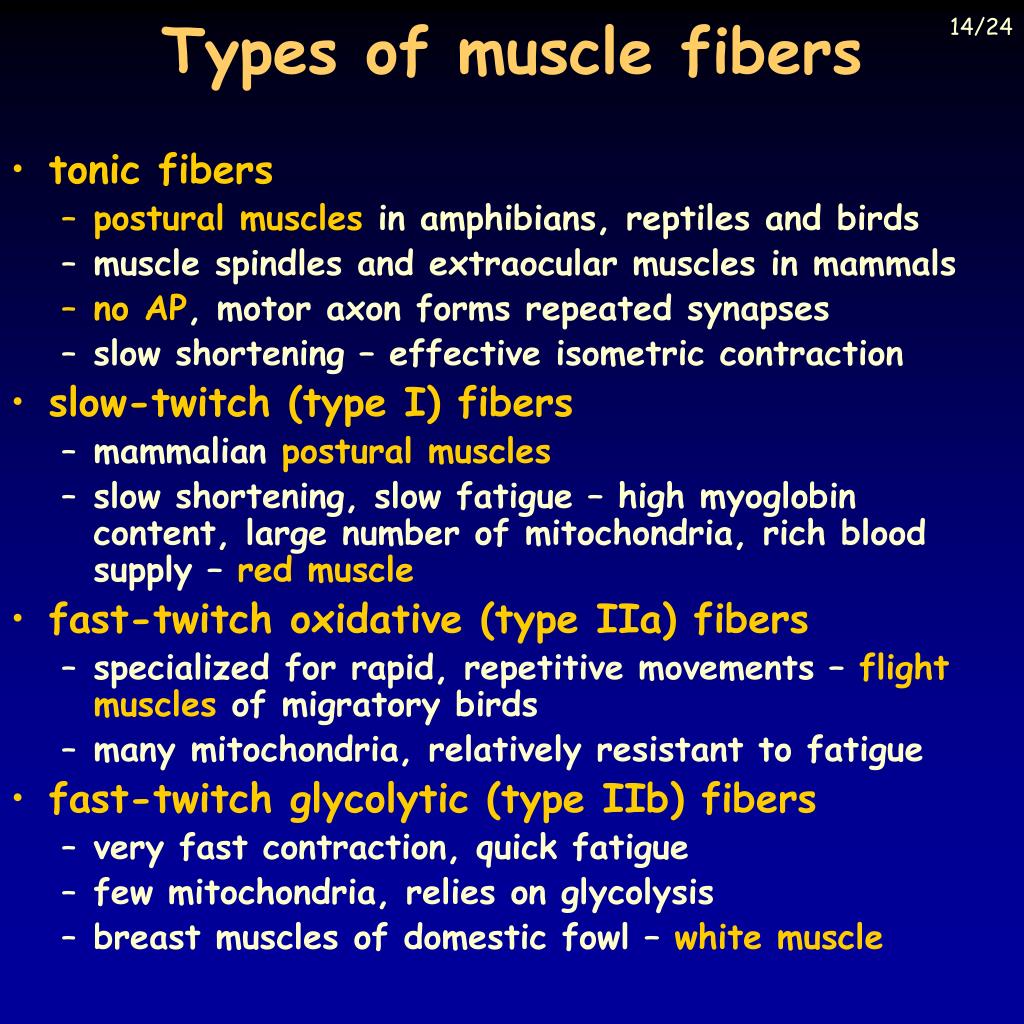 14/24

Types of muscle fibers

• tonic fibers
– postural muscles in amphibians, reptiles and birds
– muscle spindles and extraocular muscles in mammals
– no AP, motor axon forms repeated synapses
– slow shortening – effective isometric contraction
• slow-twitch (type I) fibers
– mammalian postural muscles
– slow shortening, slow fatigue – high myoglobin content, large number of mitochondria, rich blood supply – red muscle
• fast-twitch oxidative (type IIa) fibers
– specialized for rapid, repetitive movements – flight muscles of migratory birds
– many mitochondria, relatively resistant to fatigue
• fast-twitch glycolytic (type IIb) fibers
– very fast contraction, quick fatigue
– few mitochondria, relies on glycolysis
– breast muscles of domestic fowl – white muscle